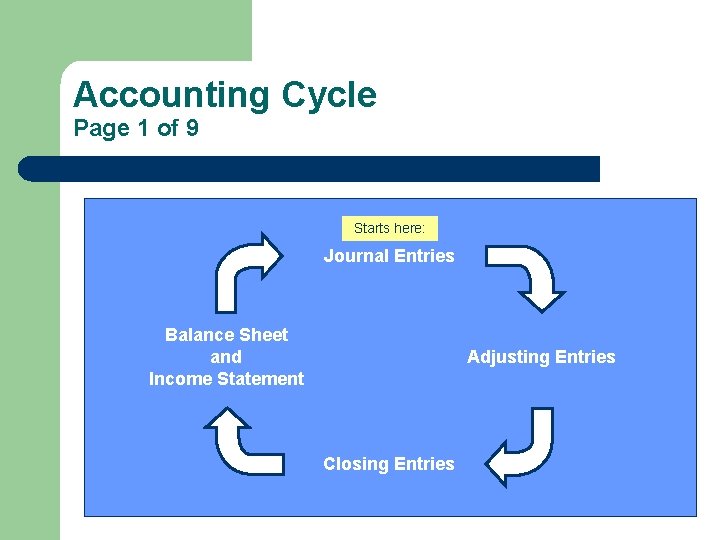 Accounting Cycle
Page 1 of 9

Starts here:
Journal Entries

Adjusting Entries

Closing Entries

Balance Sheet
and
Income Statement